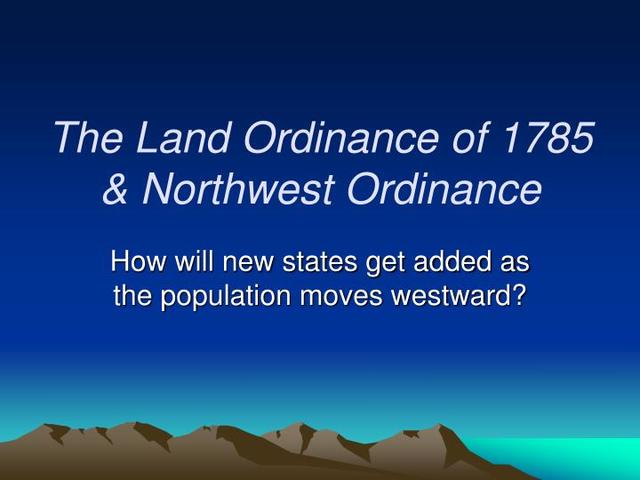 The Land Ordinance of 1785 & Northwest Ordinance

How will new states get added as the population moves westward?